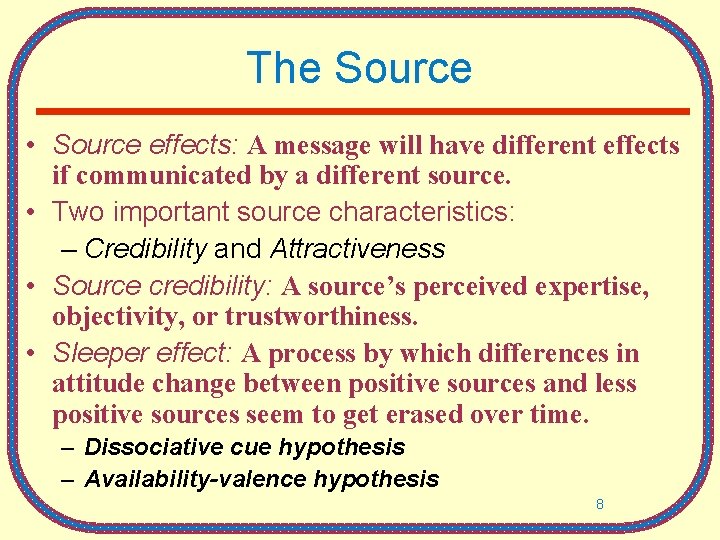 The Source

• Source effects: A message will have different effects if communicated by a different source.
• Two important source characteristics:
– Credibility and Attractiveness
• Source credibility: A source's perceived expertise, objectivity, or trustworthiness.
• Sleeper effect: A process by which differences in attitude change between positive sources and less positive sources seem to get erased over time.
– Dissociative cue hypothesis
– Availability-valence hypothesis

8